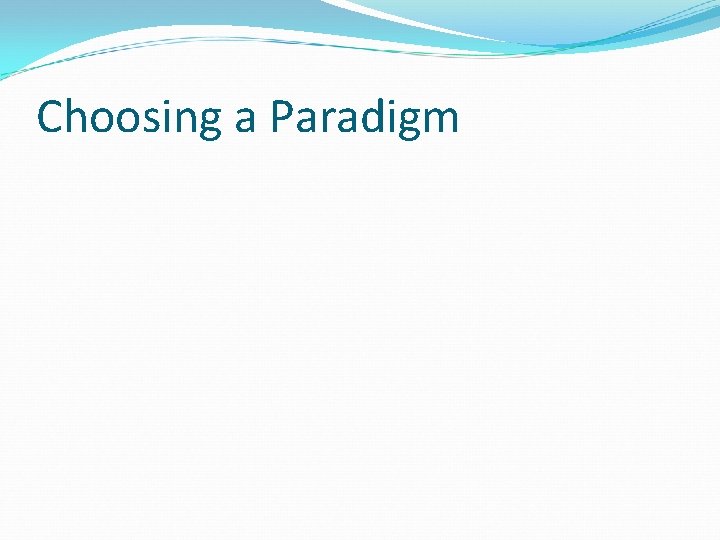 Choosing a Paradigm